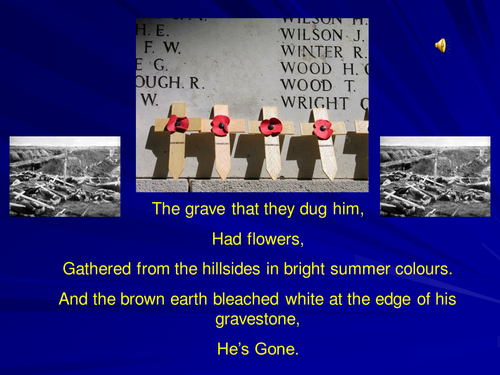 H. E.
F. W.
E G.
OUGH. R.
W.
WILSON H.
WILSON J.
WINTER R.
WOOD H.
WOOD T.
WRIGHT

The grave that they dug him,

Had flowers,

Gathered from the hillsides in bright summer colours.

And the brown earth bleached white at the edge of his gravestone,

He's Gone.